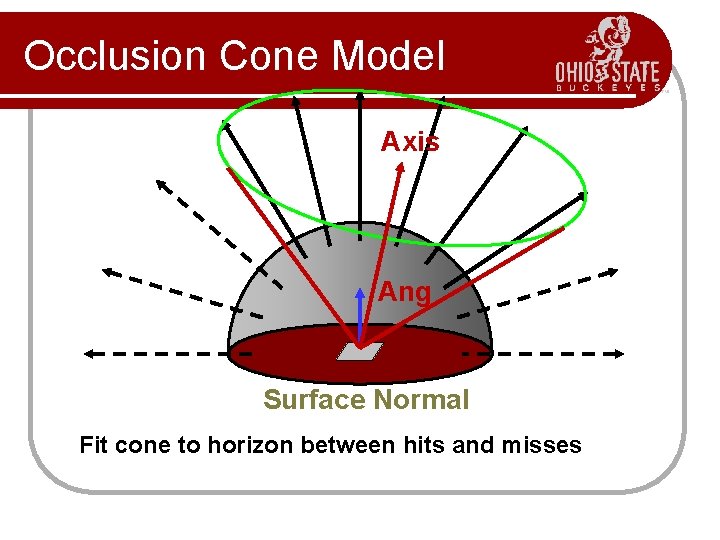 Occlusion Cone Model

OHIO STATE
BUCKEYES

Axis

Ang

Surface Normal

Fit cone to horizon between hits and misses